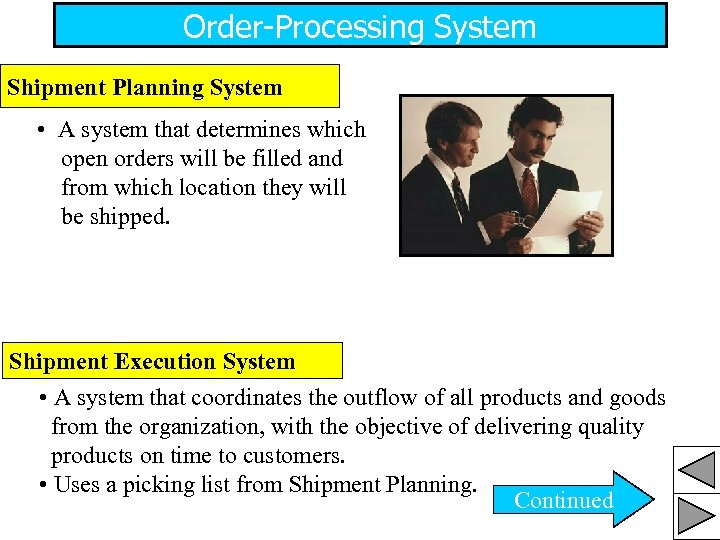 Order-Processing System

Shipment Planning System

• A system that determines which open orders will be filled and from which location they will be shipped.

Shipment Execution System

• A system that coordinates the outflow of all products and goods from the organization, with the objective of delivering quality products on time to customers.
• Uses a picking list from Shipment Planning.

Continued